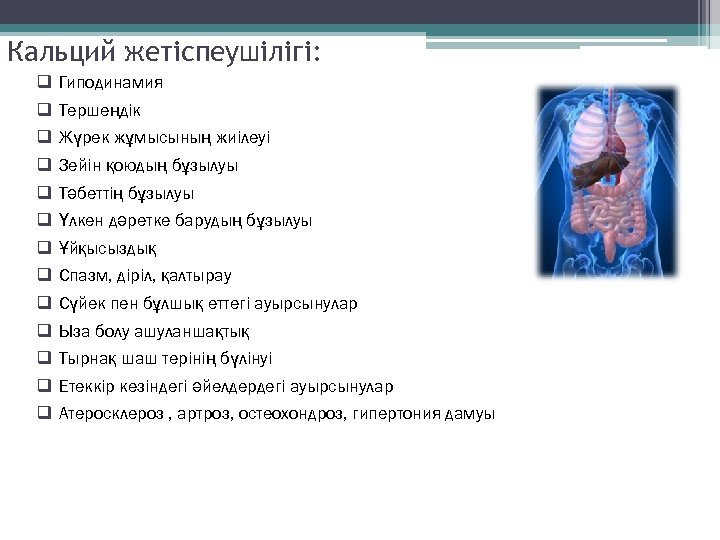 Кальций жетіспеушілігі:

❑ Гиподинамия
❑ Тершеңдік
❑ Жүрек жұмысының жиілеуі
❑ Зейін қоюдың бұзылуы
❑ Тәбеттің бұзылуы
❑ Үлкен дәретке барудың бұзылуы
❑ Ұйқысыздық
❑ Спазм, діріл, қалтырау
❑ Сүйек пен бұлшық еттегі ауырсынулар
❑ Ыза болу ашуланшақтық
❑ Тырнақ шаш терінің бүлінуі
❑ Етеккір кезіндегі әйелдердегі ауырсынулар
❑ Атеросклероз , артроз, остеохондроз, гипертония дамуы